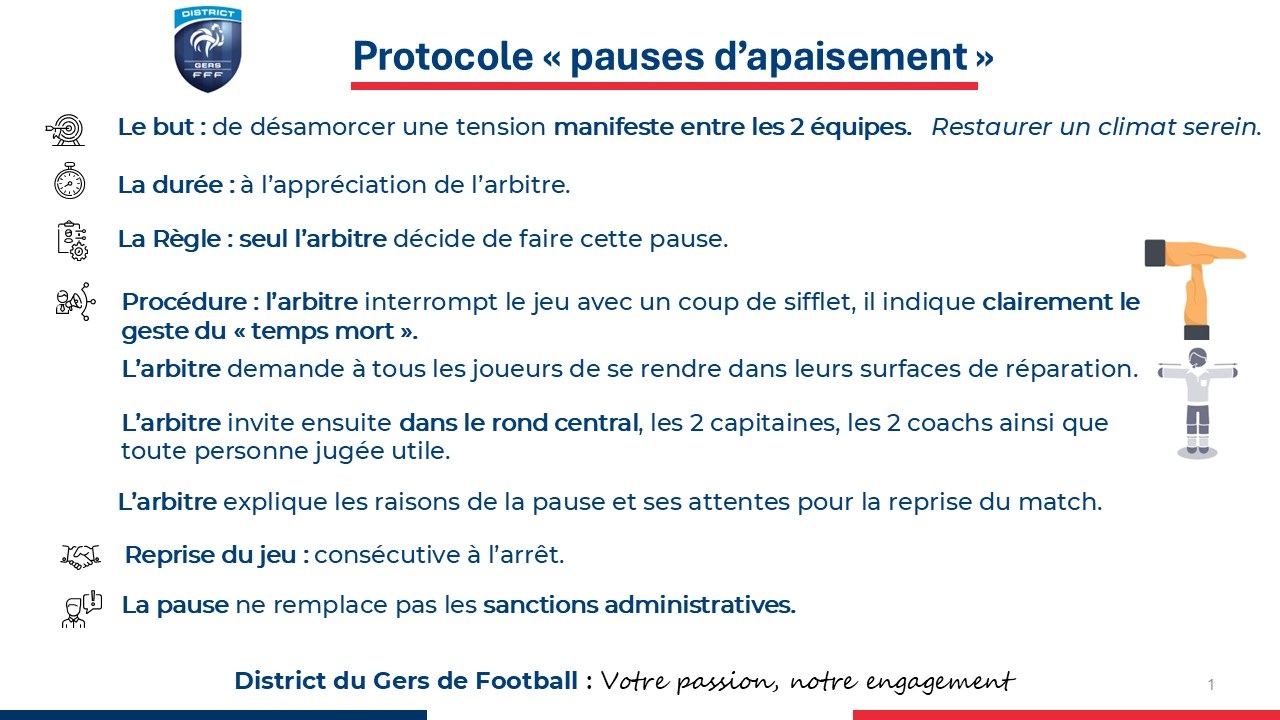 DISTRICT
GERS
FFF

Protocole « pauses d'apaisement »

Le but : de désamorcer une tension manifeste entre les 2 équipes. Restaurer un climat serein.

La durée : à l'appréciation de l'arbitre.

La Règle : seul l'arbitre décide de faire cette pause.

Procédure : l'arbitre interrompt le jeu avec un coup de sifflet, il indique clairement le geste du « temps mort ».

L'arbitre demande à tous les joueurs de se rendre dans leurs surfaces de réparation.

L'arbitre invite ensuite dans le rond central, les 2 capitaines, les 2 coachs ainsi que toute personne jugée utile.

L'arbitre explique les raisons de la pause et ses attentes pour la reprise du match.

Reprise du jeu : consécutive à l'arrêt.

La pause ne remplace pas les sanctions administratives.

District du Gers de Football : Votre passion, notre engagement

1